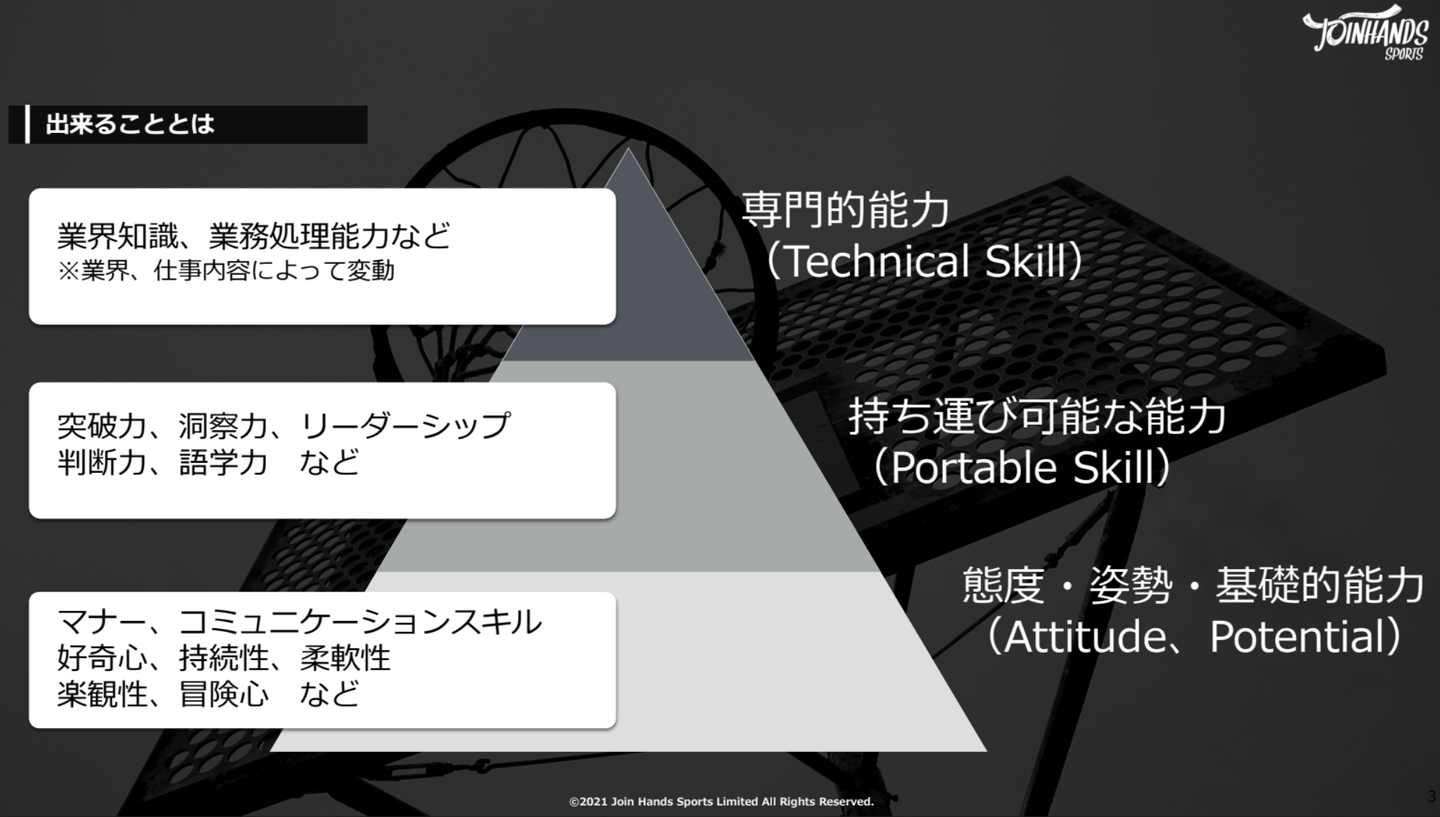 JOINHANDS SPORTS

出来ることとは

業界知識、業務処理能力など
※業界、仕事内容によって変動

専門的能力
（Technical Skill）

突破力、洞察力、リーダーシップ
判断力、語学力　など

持ち運び可能な能力
（Portable Skill）

マナー、コミュニケーションスキル
好奇心、持続性、柔軟性
楽観性、冒険心　など

態度・姿勢・基礎的能力
（Attitude、Potential）

©2021 Join Hands Sports Limited All Rights Reserved.

3